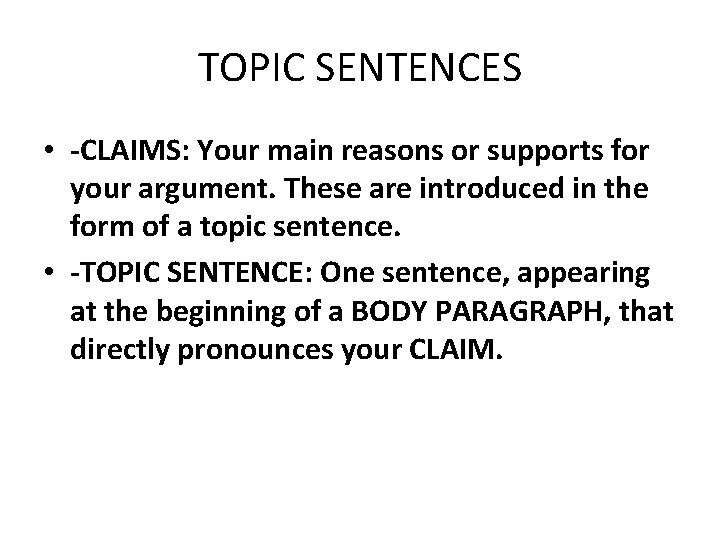 TOPIC SENTENCES

• -CLAIMS: Your main reasons or supports for your argument. These are introduced in the form of a topic sentence.
• -TOPIC SENTENCE: One sentence, appearing at the beginning of a BODY PARAGRAPH, that directly pronounces your CLAIM.